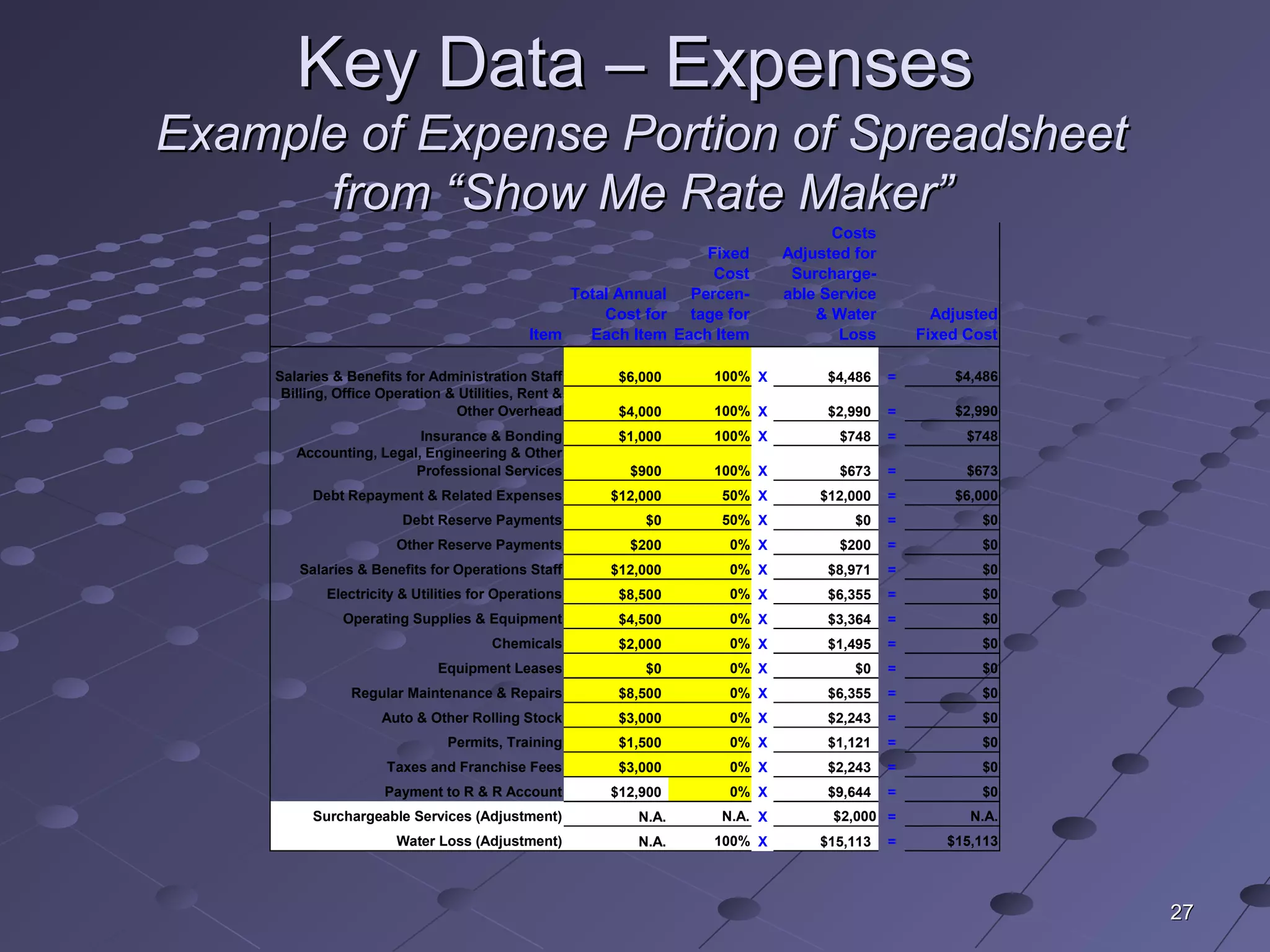 Key Data – Expenses

Example of Expense Portion of Spreadsheet from “Show Me Rate Maker”

| Item | Total Annual Cost for Each Item | Fixed Cost Percentage for Each Item | | Costs Adjusted for Surchargeable Service & Water Loss | | Adjusted Fixed Cost |
|---|---|---|---|---|---|---|
| Salaries & Benefits for Administration Staff | $6,000 | 100% | X | $4,486 | = | $4,486 |
| Billing, Office Operation & Utilities, Rent & Other Overhead | $4,000 | 100% | X | $2,990 | = | $2,990 |
| Insurance & Bonding | $1,000 | 100% | X | $748 | = | $748 |
| Accounting, Legal, Engineering & Other Professional Services | $900 | 100% | X | $673 | = | $673 |
| Debt Repayment & Related Expenses | $12,000 | 50% | X | $12,000 | = | $6,000 |
| Debt Reserve Payments | $0 | 50% | X | $0 | = | $0 |
| Other Reserve Payments | $200 | 0% | X | $200 | = | $0 |
| Salaries & Benefits for Operations Staff | $12,000 | 0% | X | $8,971 | = | $0 |
| Electricity & Utilities for Operations | $8,500 | 0% | X | $6,355 | = | $0 |
| Operating Supplies & Equipment | $4,500 | 0% | X | $3,364 | = | $0 |
| Chemicals | $2,000 | 0% | X | $1,495 | = | $0 |
| Equipment Leases | $0 | 0% | X | $0 | = | $0 |
| Regular Maintenance & Repairs | $8,500 | 0% | X | $6,355 | = | $0 |
| Auto & Other Rolling Stock | $3,000 | 0% | X | $2,243 | = | $0 |
| Permits, Training | $1,500 | 0% | X | $1,121 | = | $0 |
| Taxes and Franchise Fees | $3,000 | 0% | X | $2,243 | = | $0 |
| Payment to R & R Account | $12,900 | 0% | X | $9,644 | = | $0 |
| Surchargeable Services (Adjustment) | N.A. | N.A. | X | $2,000 | = | N.A. |
| Water Loss (Adjustment) | N.A. | 100% | X | $15,113 | = | $15,113 |

27